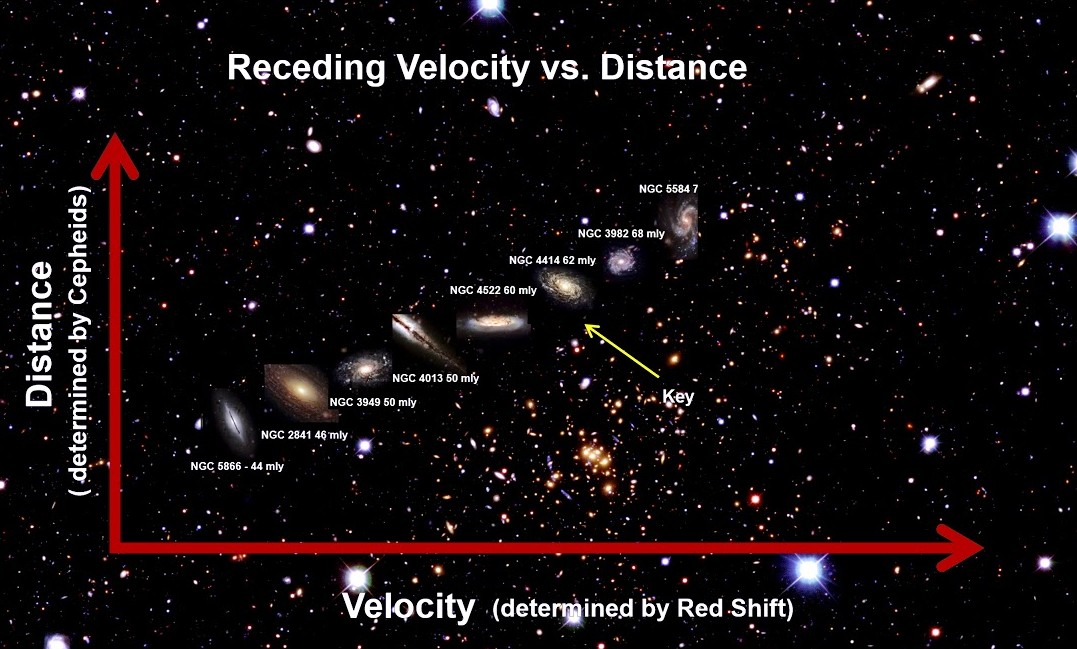 Receding Velocity vs. Distance

Distance
( determined by Cepheids)

NGC 5584 7

NGC 3982 68 mly

NGC 4414 62 mly

NGC 4522 60 mly

NGC 4013 50 mly

NGC 3949 50 mly

NGC 2841 46 mly

NGC 5866 - 44 mly

Key

Velocity (determined by Red Shift)